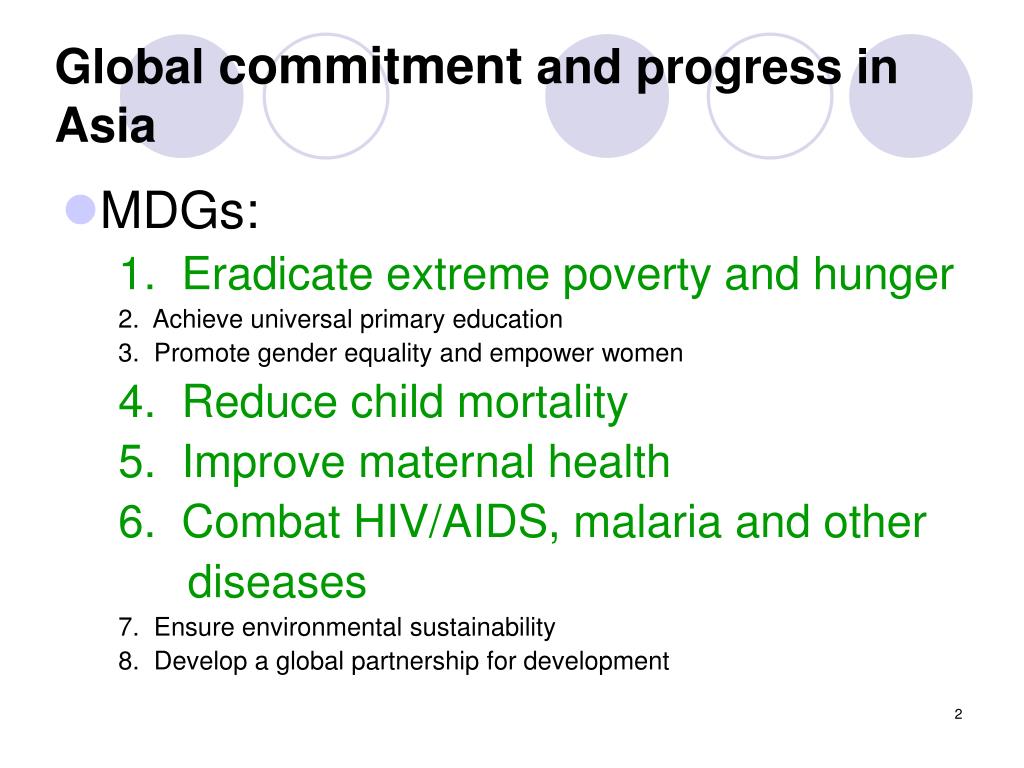 Global commitment and progress in Asia

MDGs:

1. Eradicate extreme poverty and hunger
2. Achieve universal primary education
3. Promote gender equality and empower women
4. Reduce child mortality
5. Improve maternal health
6. Combat HIV/AIDS, malaria and other diseases
7. Ensure environmental sustainability
8. Develop a global partnership for development

2